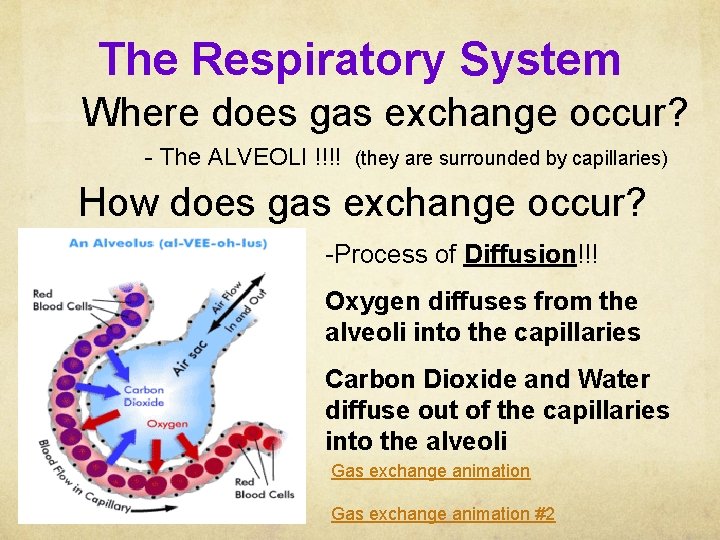 The Respiratory System

Where does gas exchange occur?

- The ALVEOLI !!!! (they are surrounded by capillaries)

How does gas exchange occur?

An Alveolus (al-VEE-oh-lus)

Red Blood Cells

Air Flow In and Out

Air sac

Carbon Dioxide

Oxygen

Blood Flow in Capillary

Red Blood Cells

-Process of Diffusion!!!

Oxygen diffuses from the alveoli into the capillaries

Carbon Dioxide and Water diffuse out of the capillaries into the alveoli

Gas exchange animation

Gas exchange animation #2